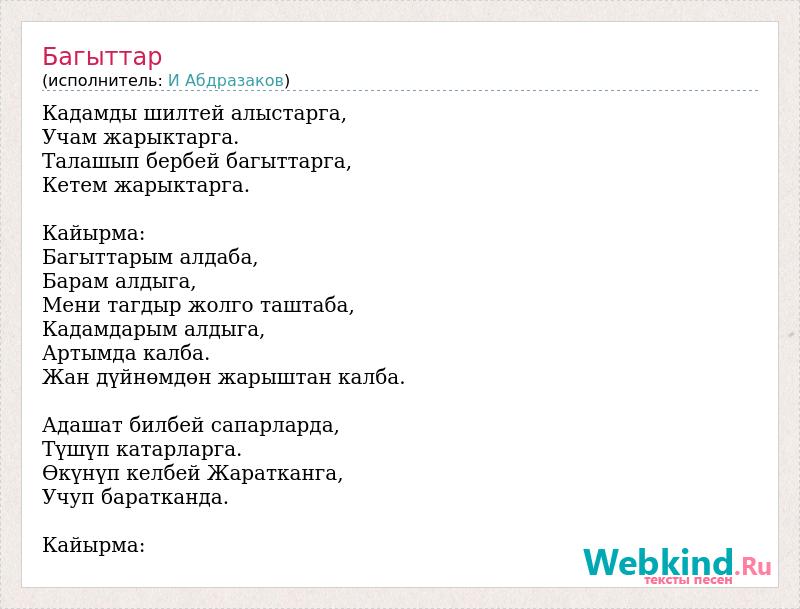 Багыттар
(исполнитель: И Абдразаков)

Кадамды шилтей алыстарга,
Учам жарыктарга.
Талашып бербей багыттарга,
Кетем жарыктарга.

Кайырма:
Багыттарым алдаба,
Барам алдыга,
Мени тагдыр жолго таштаба,
Кадамдарым алдыга,
Артымда калба.
Жан дүйнөмдөн жарыштан калба.

Адашат билбей сапарларда,
Түшүп катарларга.
Өкүнүп келбей Жаратканга,
Учуп баратканда.

Кайырма:

Webkind.Ru
тексты песен